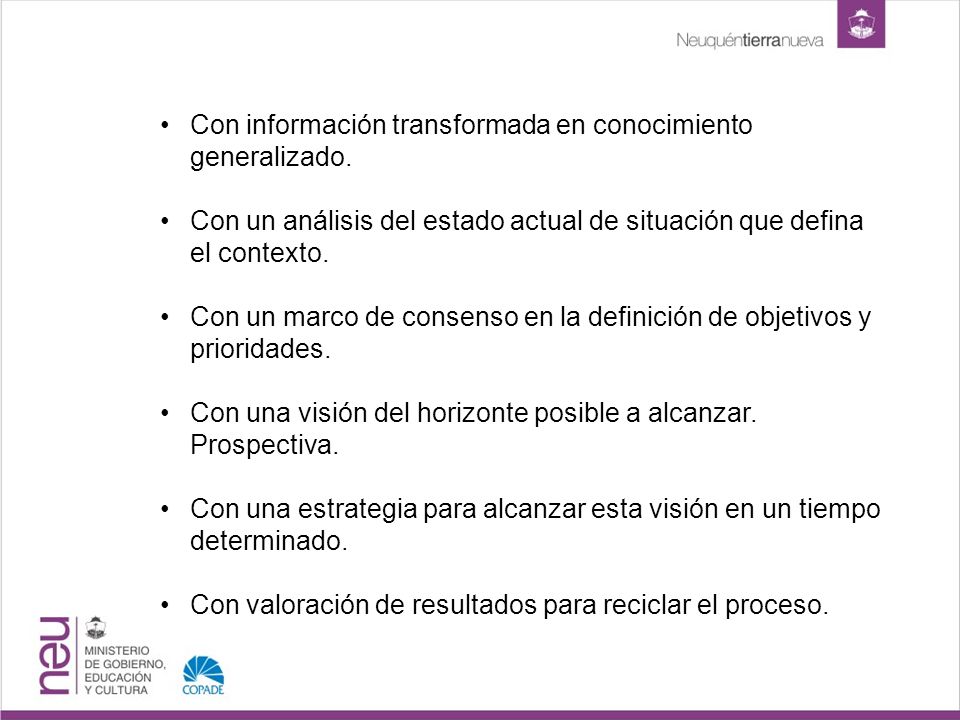 Neuquéntierranueva

• Con información transformada en conocimiento generalizado.

• Con un análisis del estado actual de situación que defina el contexto.

• Con un marco de consenso en la definición de objetivos y prioridades.

• Con una visión del horizonte posible a alcanzar. Prospectiva.

• Con una estrategia para alcanzar esta visión en un tiempo determinado.

• Con valoración de resultados para reciclar el proceso.

neu

MINISTERIO DE GOBIERNO, EDUCACIÓN Y CULTURA

COPADE